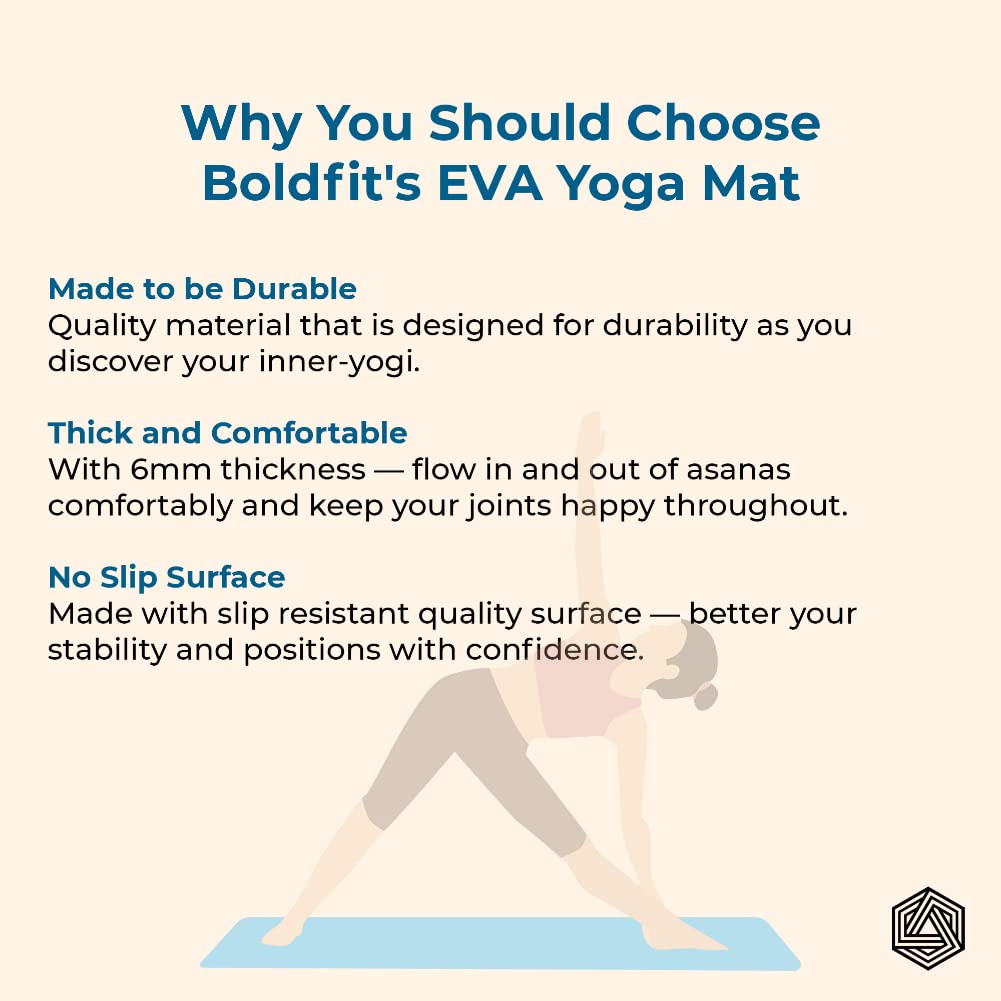 Why You Should Choose Boldfit's EVA Yoga Mat

Made to be Durable
Quality material that is designed for durability as you discover your inner-yogi.

Thick and Comfortable
With 6mm thickness — flow in and out of asanas comfortably and keep your joints happy throughout.

No Slip Surface
Made with slip resistant quality surface — better your stability and positions with confidence.